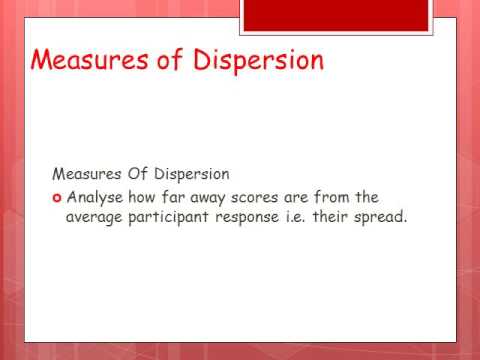 Measures of Dispersion

Measures Of Dispersion

Analyse how far away scores are from the average participant response i.e. their spread.